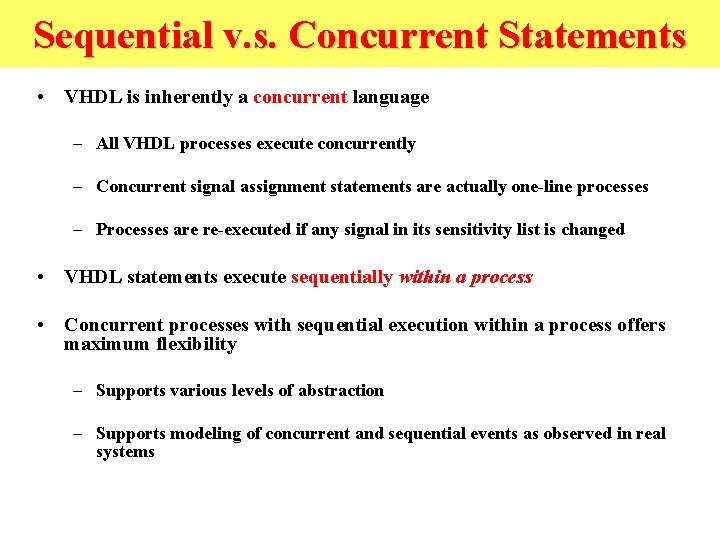 Sequential v.s. Concurrent Statements

• VHDL is inherently a concurrent language

– All VHDL processes execute concurrently

– Concurrent signal assignment statements are actually one-line processes

– Processes are re-executed if any signal in its sensitivity list is changed

• VHDL statements execute sequentially within a process

• Concurrent processes with sequential execution within a process offers maximum flexibility

– Supports various levels of abstraction

– Supports modeling of concurrent and sequential events as observed in real systems